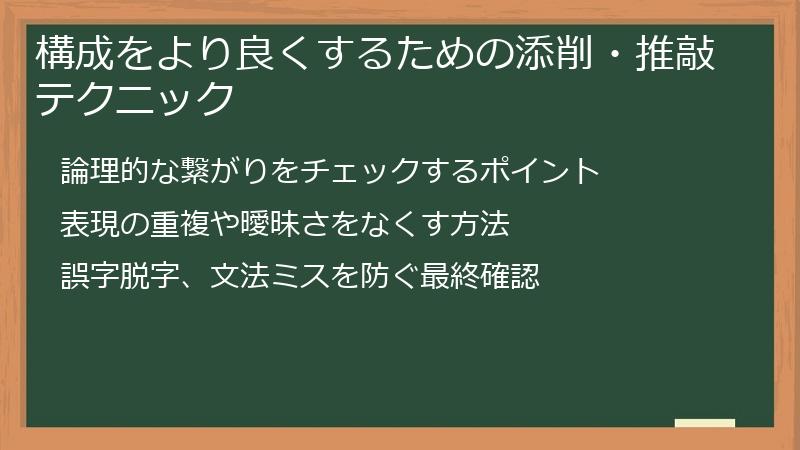 構成をより良くするための添削・推敲テクニック

論理的な繋がりをチェックするポイント

表現の重複や曖昧さをなくす方法

誤字脱字、文法ミスを防ぐ最終確認